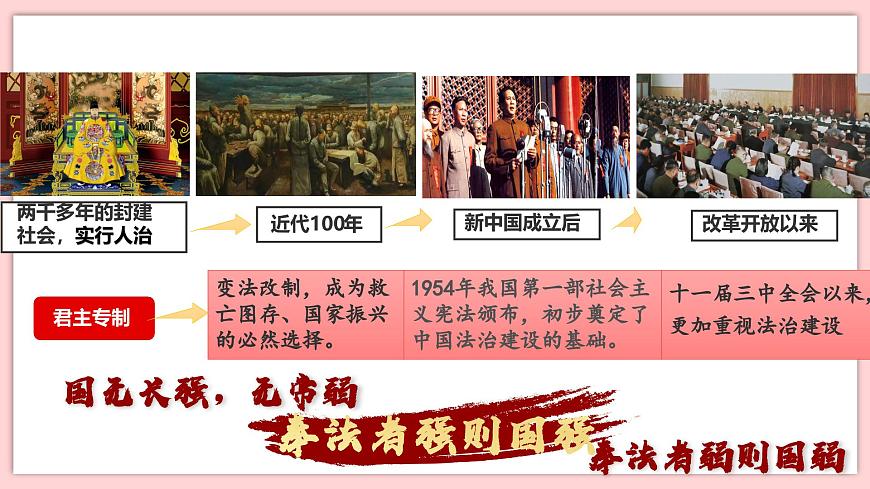 两千多年的封建社会，实行人治

近代100年

新中国成立后

改革开放以来

君主专制

变法改制，成为救亡图存、国家振兴的必然选择。

1954年我国第一部社会主义宪法颁布，初步奠定了中国法治建设的基础。

十一届三中全会以来，更加重视法治建设

国无长强，无常弱

奉法者强则国强

奉法者弱则国弱